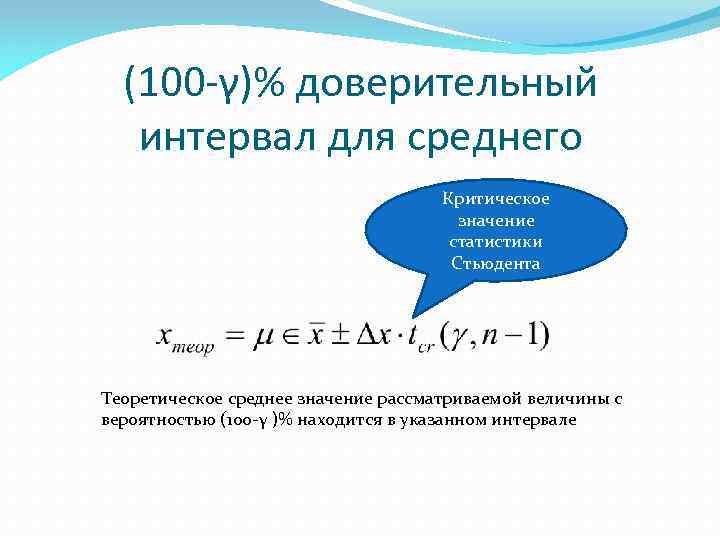 (100-γ)% доверительный интервал для среднего

Критическое значение статистики Стьюдента

$x_{теор} = \mu \in \bar{x} \pm \Delta x \cdot t_{cr}(\gamma, n-1)$

Теоретическое среднее значение рассматриваемой величины с вероятностью (100-γ )% находится в указанном интервале